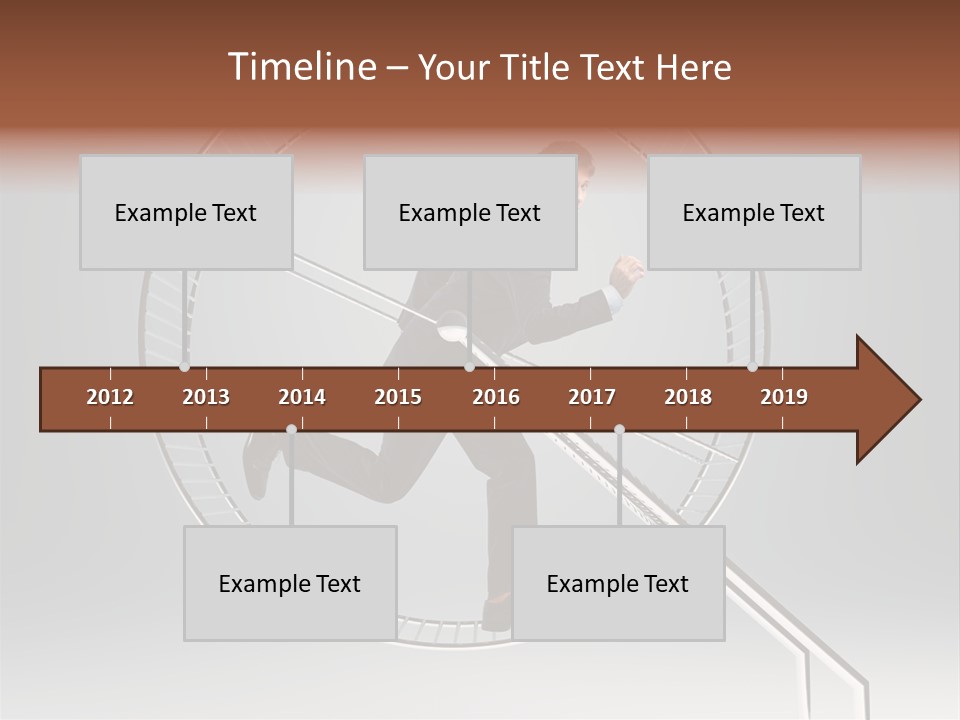 Timeline – Your Title Text Here

Example Text

Example Text

Example Text

2012 2013 2014 2015 2016 2017 2018 2019

Example Text

Example Text